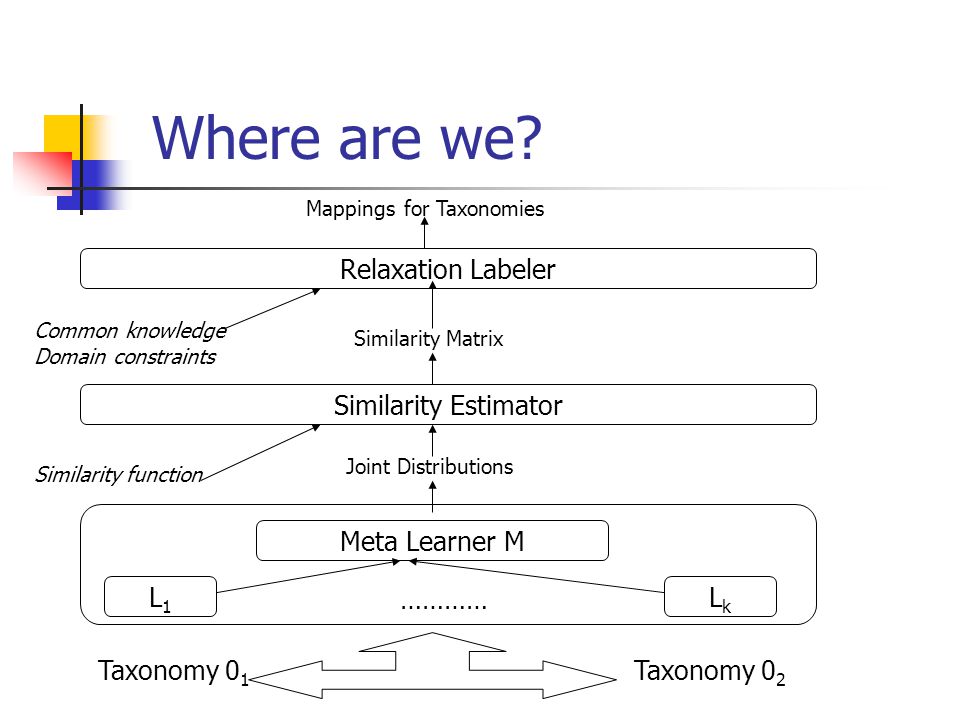 Where are we?

Mappings for Taxonomies

Relaxation Labeler

Common knowledge
Domain constraints

Similarity Matrix

Similarity Estimator

Similarity function

Joint Distributions

Meta Learner M

$L_1$

............

$L_k$

Taxonomy $0_1$

Taxonomy $0_2$